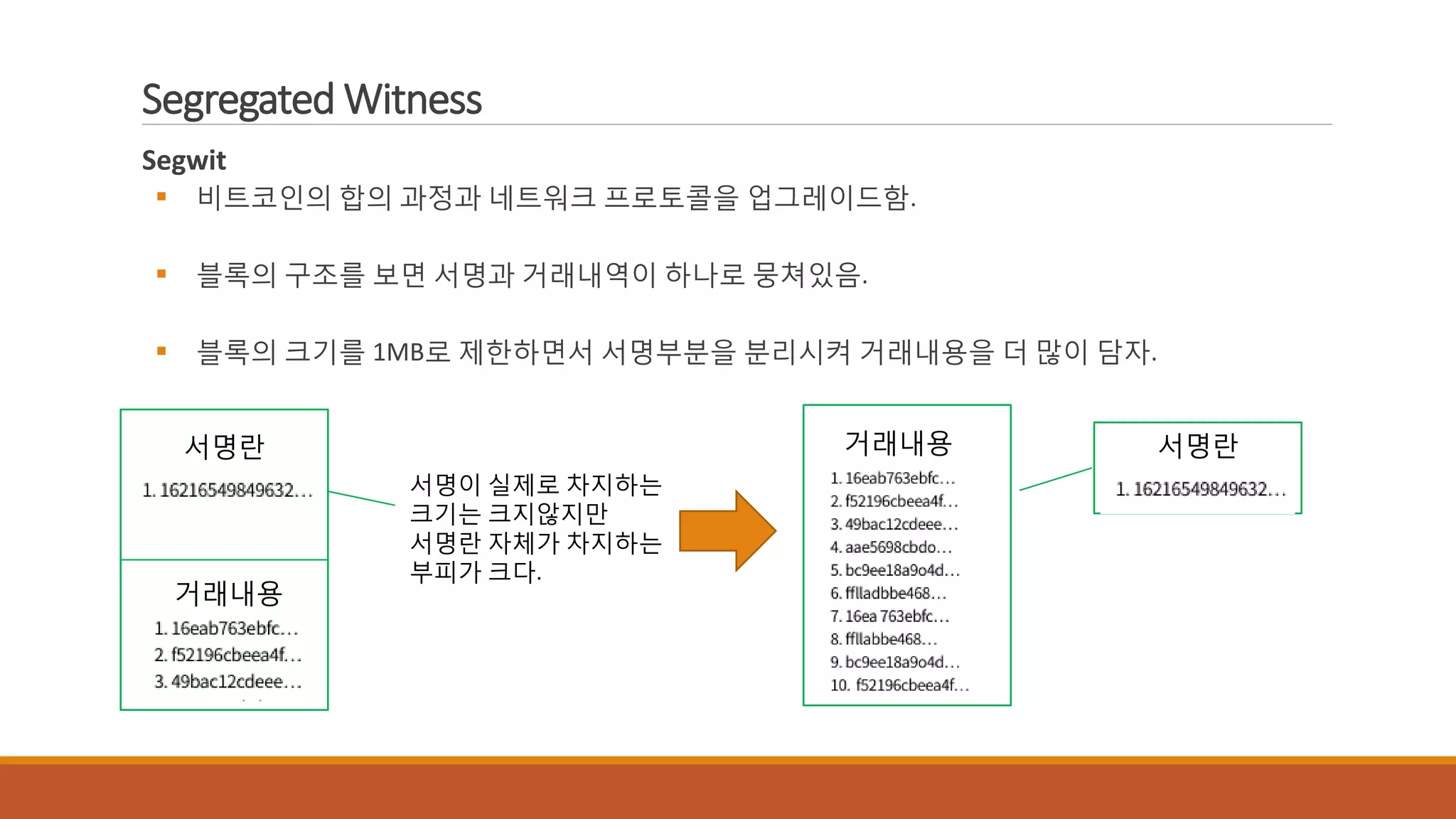 Segregated Witness

Segwit

▪ 비트코인의 합의 과정과 네트워크 프로토콜을 업그레이드함.

▪ 블록의 구조를 보면 서명과 거래내역이 하나로 뭉쳐있음.

▪ 블록의 크기를 1MB로 제한하면서 서명부분을 분리시켜 거래내용을 더 많이 담자.

서명란

1. 16216549849632...

거래내용

1. 16eab763ebfc...
2. f52196cbeea4f...
3. 49bac12cdeee...

서명이 실제로 차지하는 크기는 크지않지만 서명란 자체가 차지하는 부피가 크다.

거래내용

1. 16eab763ebfc...
2. f52196cbeea4f...
3. 49bac12cdeee...
4. aae5698cbdo...
5. bc9ee18a9o4d...
6. fflladbbe468...
7. 16ea 763ebfc...
8. ffllabbe468...
9. bc9ee18a9o4d...
10. f52196cbeea4f...

서명란

1. 16216549849632...